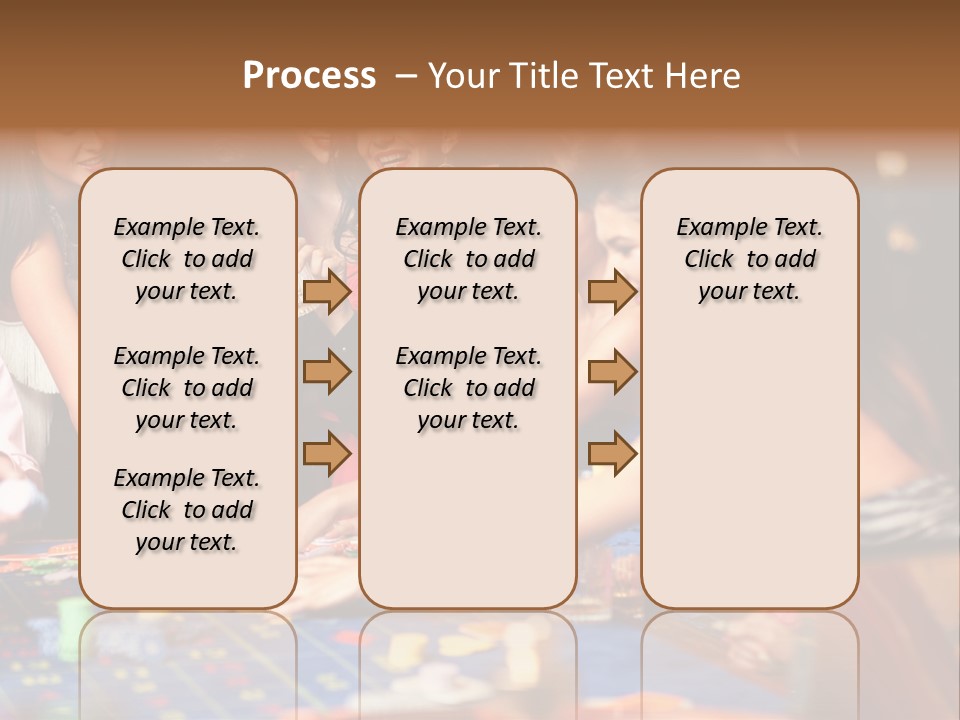 Process – Your Title Text Here

Example Text. Click to add your text.

Example Text. Click to add your text.

Example Text. Click to add your text.

Example Text. Click to add your text.

Example Text. Click to add your text.

Example Text. Click to add your text.